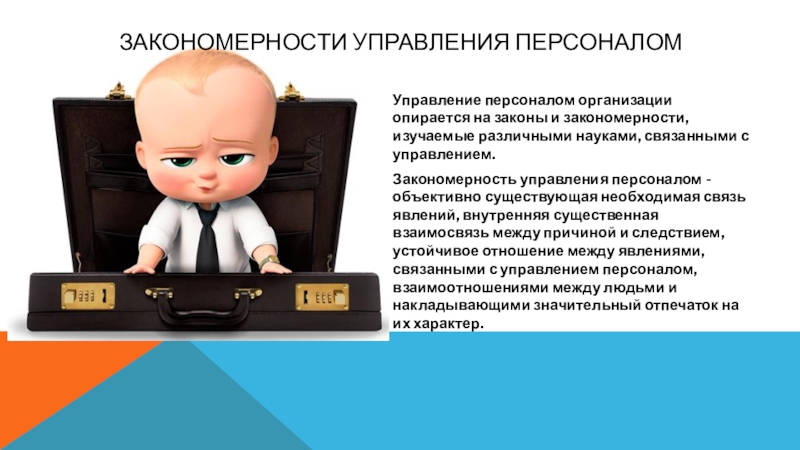 ЗАКОНОМЕРНОСТИ УПРАВЛЕНИЯ ПЕРСОНАЛОМ

Управление персоналом организации опирается на законы и закономерности, изучаемые различными науками, связанными с управлением.

Закономерность управления персоналом - объективно существующая необходимая связь явлений, внутренняя существенная взаимосвязь между причиной и следствием, устойчивое отношение между явлениями, связанными с управлением персоналом, взаимоотношениями между людьми и накладывающими значительный отпечаток на их характер.